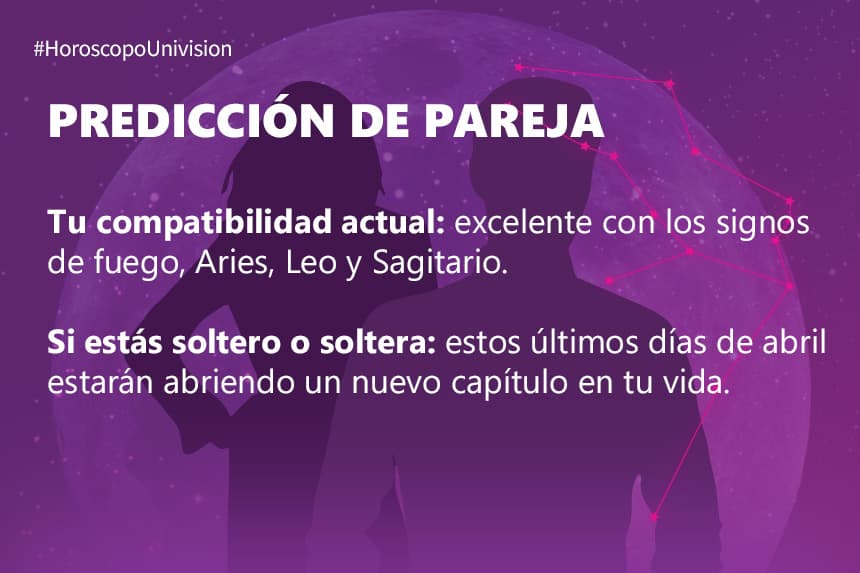 #HoroscopoUnivision

PREDICCIÓN DE PAREJA

Tu compatibilidad actual: excelente con los signos de fuego, Aries, Leo y Sagitario.

Si estás soltero o soltera: estos últimos días de abril estarán abriendo un nuevo capítulo en tu vida.